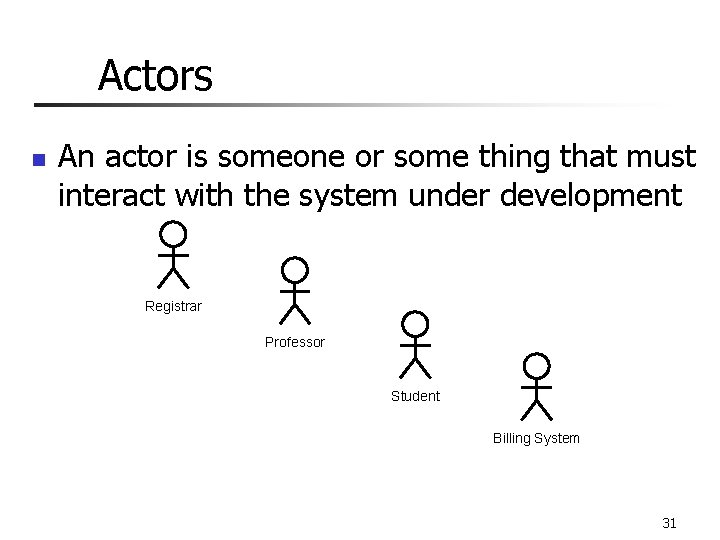 Actors

An actor is someone or some thing that must interact with the system under development

Registrar

Professor

Student

Billing System

31